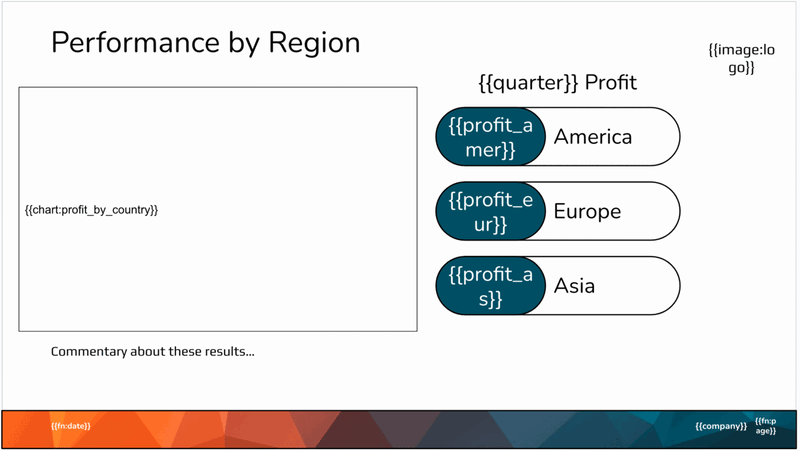 Performance by Region

{{image:logo}}

{{chart:profit_by_country}}

{{quarter}} Profit

{{profit_amer}} America

{{profit_eur}} Europe

{{profit_as}} Asia

Commentary about these results...

{{fn:date}}

{{company}} {{fn:page}}